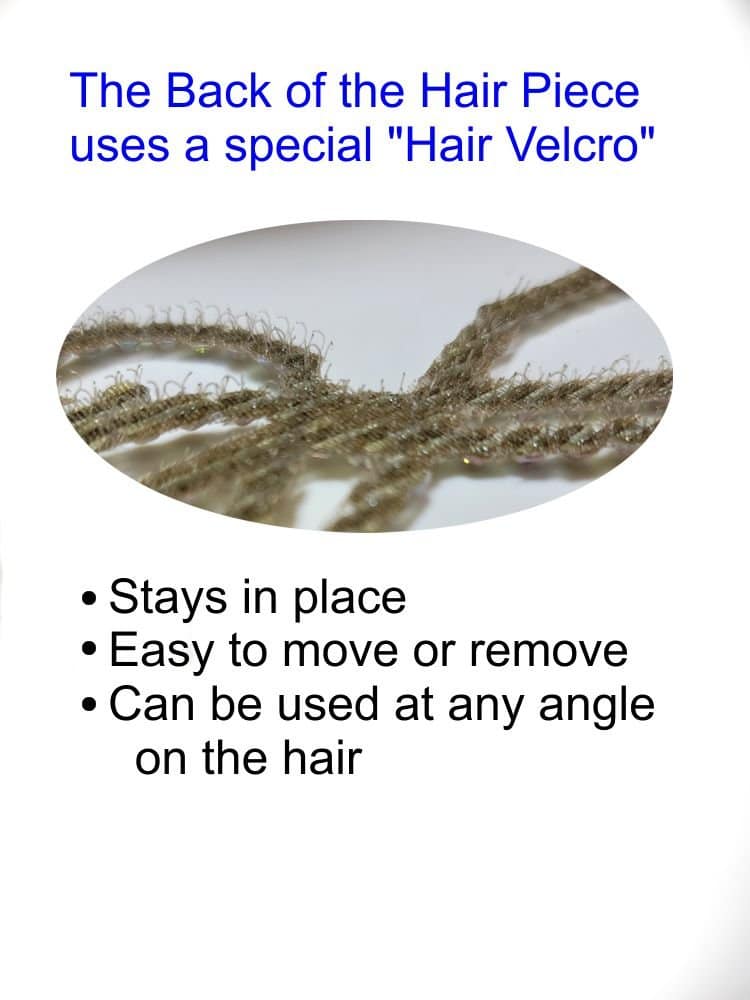 The Back of the Hair Piece uses a special "Hair Velcro"

• Stays in place
• Easy to move or remove
• Can be used at any angle on the hair